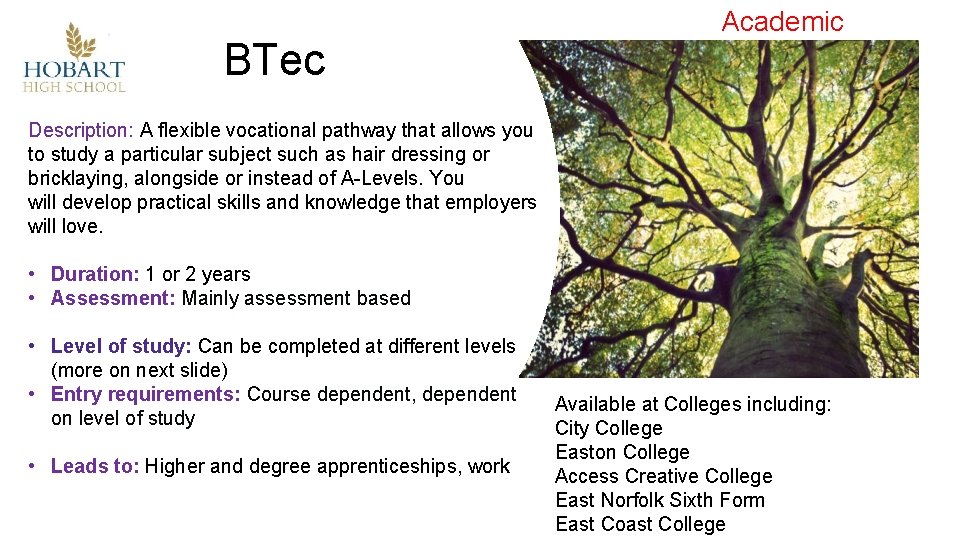 HOBART
HIGH SCHOOL

BTec

Academic

Description: A flexible vocational pathway that allows you to study a particular subject such as hair dressing or bricklaying, alongside or instead of A-Levels. You will develop practical skills and knowledge that employers will love.

• Duration: 1 or 2 years
• Assessment: Mainly assessment based

• Level of study: Can be completed at different levels (more on next slide)
• Entry requirements: Course dependent, dependent on level of study

• Leads to: Higher and degree apprenticeships, work

Available at Colleges including:
City College
Easton College
Access Creative College
East Norfolk Sixth Form
East Coast College